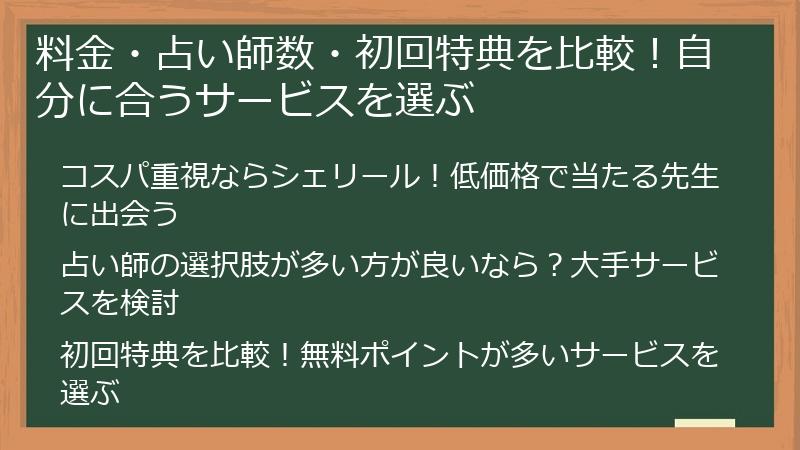 料金・占い師数・初回特典を比較！自分に合うサービスを選ぶ

コスパ重視ならシェリール！低価格で当たる先生に出会う

占い師の選択肢が多い方が良いなら？大手サービスを検討

初回特典を比較！無料ポイントが多いサービスを選ぶ